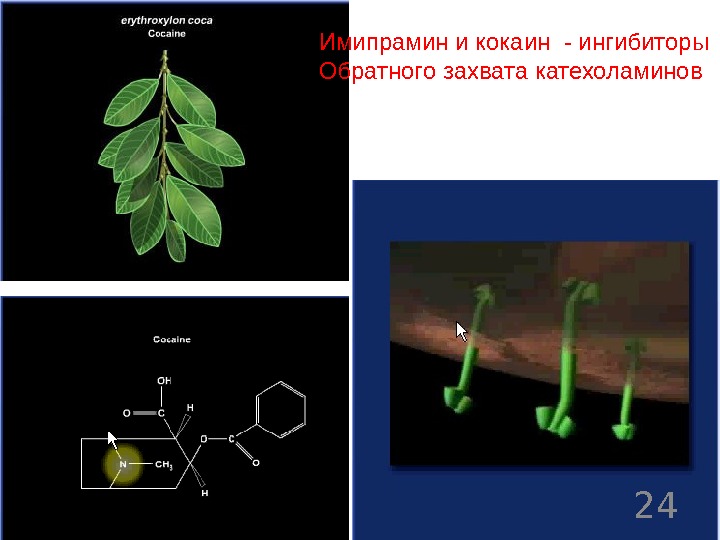 erythroxylon coca
Cocaine

Имипрамин и кокаин - ингибиторы Обратного захвата катехоламинов

Cocaine

OH
O
C
H
O
C
O
N
$CH_3$
H

24